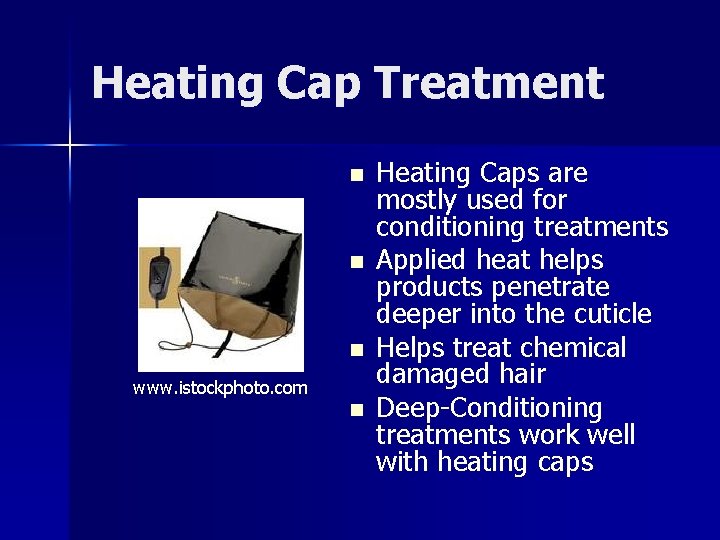 Heating Cap Treatment

www.istockphoto.com

- Heating Caps are mostly used for conditioning treatments
- Applied heat helps products penetrate deeper into the cuticle
- Helps treat chemical damaged hair
- Deep-Conditioning treatments work well with heating caps